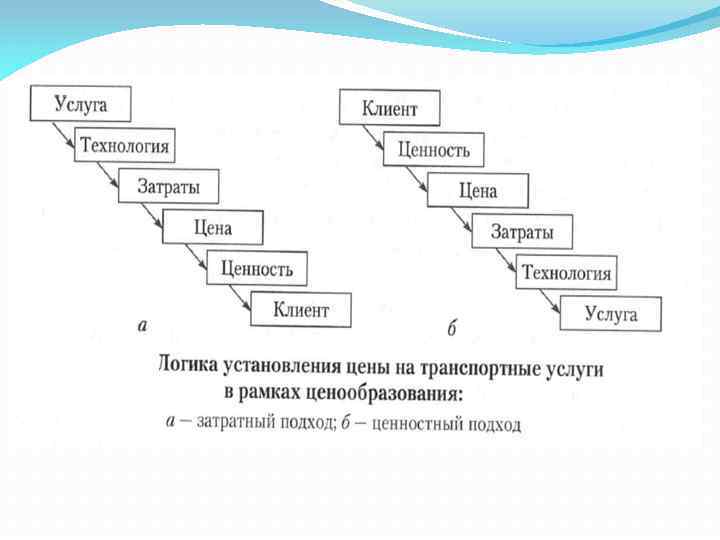 Услуга
Технология
Затраты
Цена
Ценность
Клиент
а

Клиент
Ценность
Цена
Затраты
Технология
Услуга
б

Логика установления цены на транспортные услуги в рамках ценообразования:
а – затратный подход; б – ценностный подход